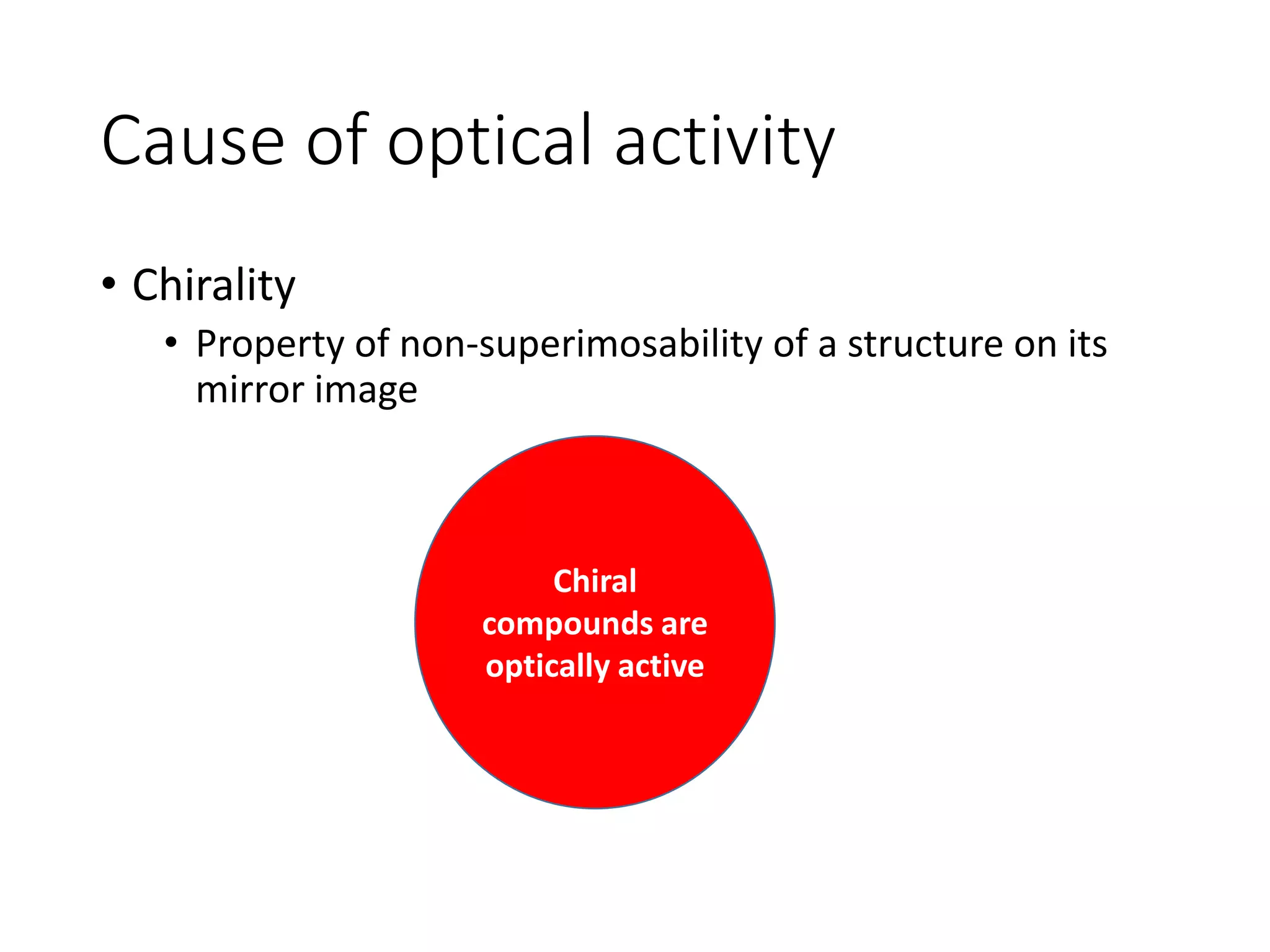 Cause of optical activity

• Chirality
• Property of non-superimosability of a structure on its mirror image

Chiral compounds are optically active